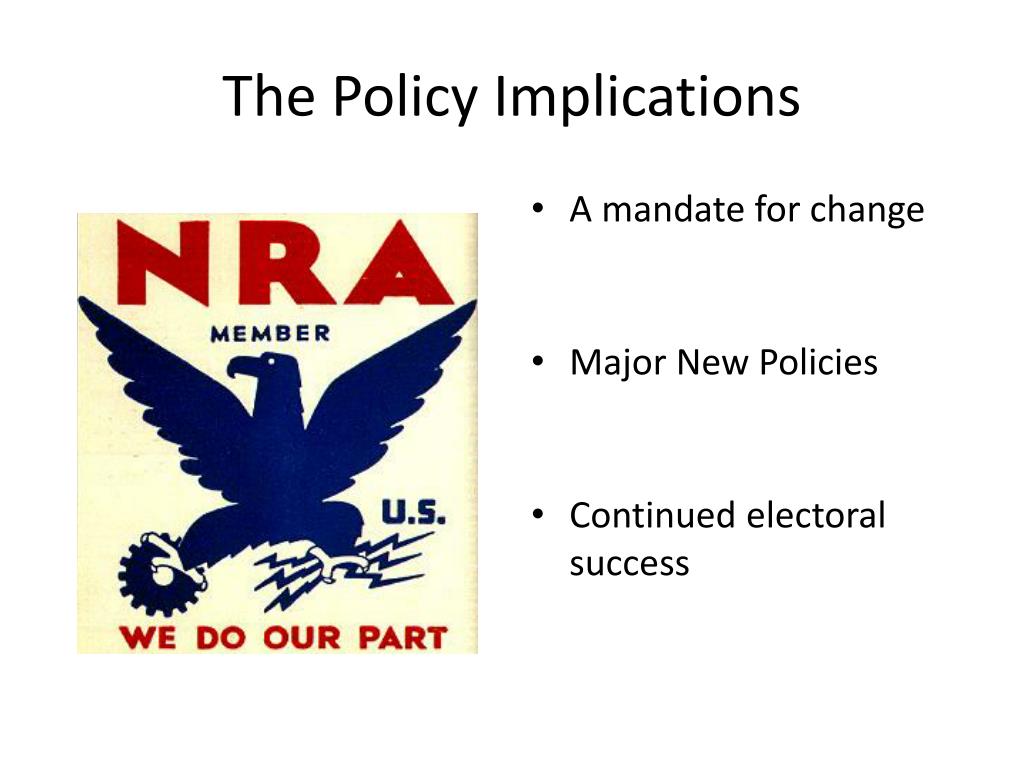 The Policy Implications

NRA
MEMBER
U.S.
WE DO OUR PART

• A mandate for change

• Major New Policies

• Continued electoral success